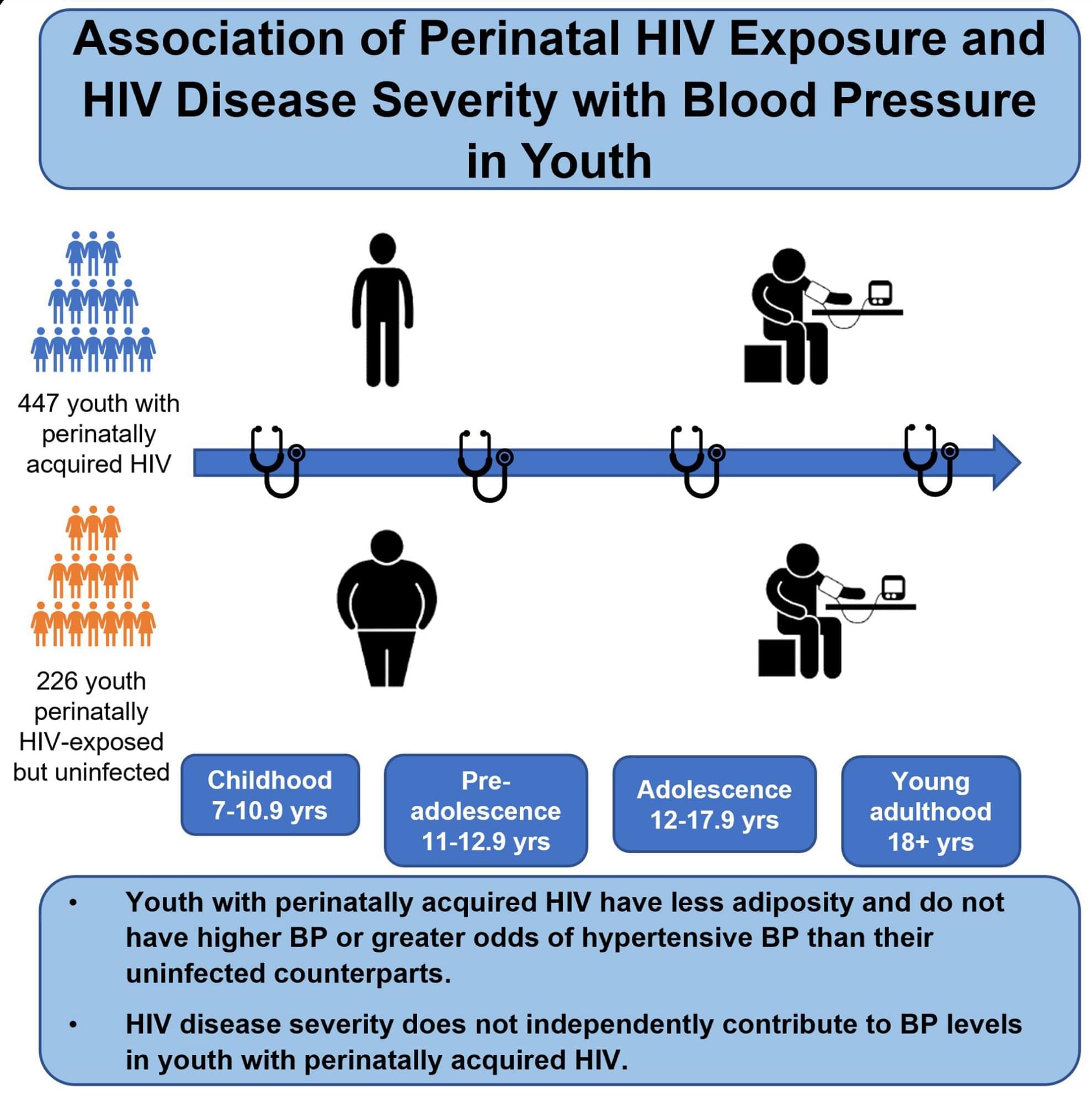 Association of Perinatal HIV Exposure and HIV Disease Severity with Blood Pressure in Youth

447 youth with perinatally acquired HIV

226 youth perinatally HIV-exposed but uninfected

Childhood
7-10.9 yrs

Pre-adolescence
11-12.9 yrs

Adolescence
12-17.9 yrs

Young adulthood
18+ yrs

• Youth with perinatally acquired HIV have less adiposity and do not have higher BP or greater odds of hypertensive BP than their uninfected counterparts.

• HIV disease severity does not independently contribute to BP levels in youth with perinatally acquired HIV.